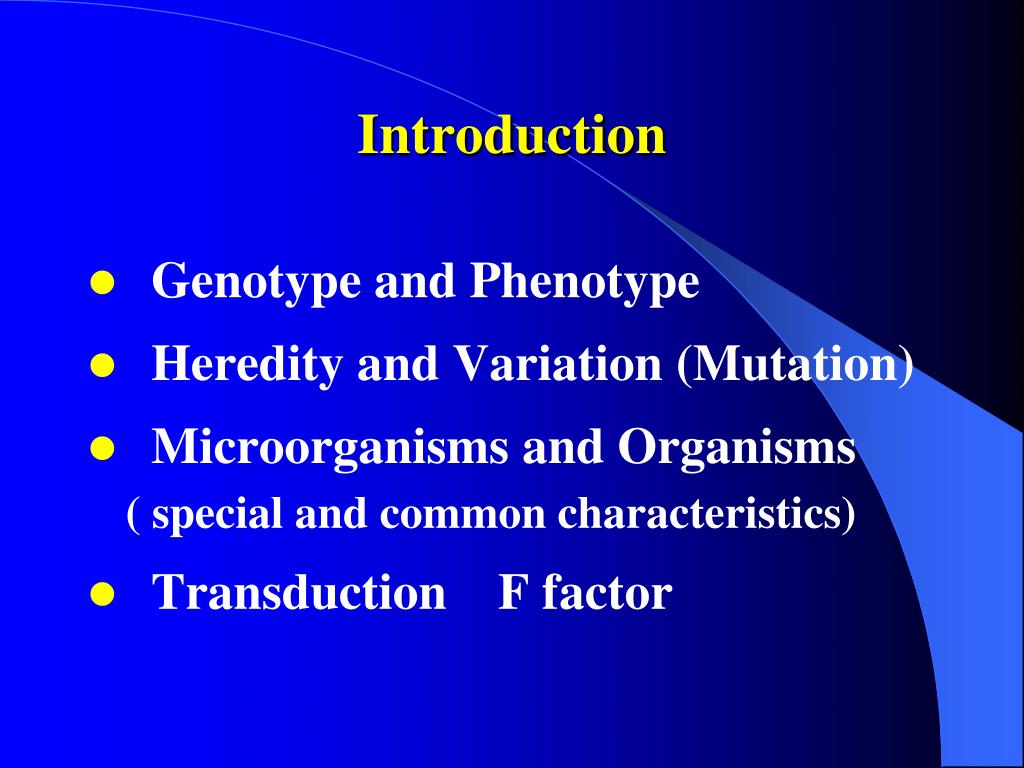 Introduction

- Genotype and Phenotype
- Heredity and Variation (Mutation)
- Microorganisms and Organisms ( special and common characteristics)
- Transduction F factor